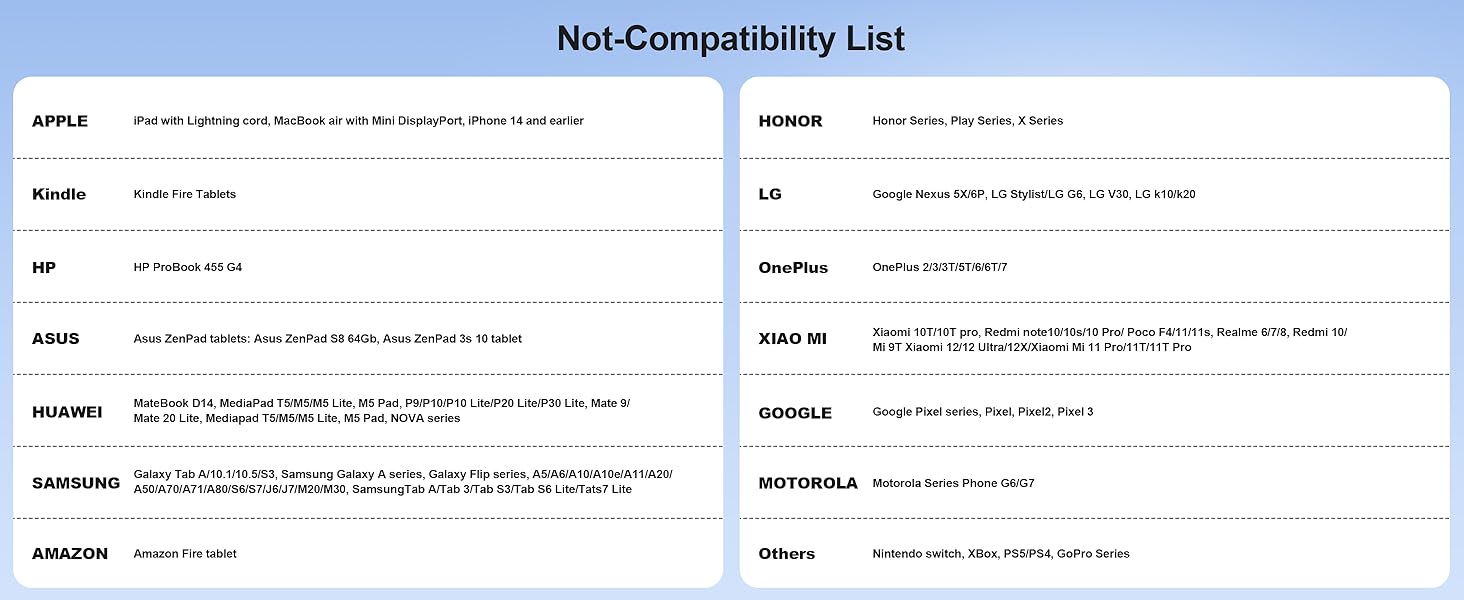 Not-Compatibility List

| | |
|---|---|
| APPLE | iPad with Lightning cord, MacBook air with Mini DisplayPort, iPhone 14 and earlier |
| Kindle | Kindle Fire Tablets |
| HP | HP ProBook 455 G4 |
| ASUS | Asus ZenPad tablets: Asus ZenPad S8 64Gb, Asus ZenPad 3s 10 tablet |
| HUAWEI | MateBook D14, MediaPad T5/M5/M5 Lite, M5 Pad, P9/P10/P10 Lite/P20 Lite/P30 Lite, Mate 9/ Mate 20 Lite, Mediapad T5/M5/M5 Lite, M5 Pad, NOVA series |
| SAMSUNG | Galaxy Tab A/10.1/10.5/S3, Samsung Galaxy A series, Galaxy Flip series, A5/A6/A10/A10e/A11/A20/ A50/A70/A71/A80/S6/S7/J6/J7/M20/M30, SamsungTab A/Tab 3/Tab S3/Tab S6 Lite/Tats7 Lite |
| AMAZON | Amazon Fire tablet |

| | |
|---|---|
| HONOR | Honor Series, Play Series, X Series |
| LG | Google Nexus 5X/6P, LG Stylist/LG G6, LG V30, LG k10/k20 |
| OnePlus | OnePlus 2/3/3T/5T/6/6T/7 |
| XIAO MI | Xiaomi 10T/10T pro, Redmi note10/10s/10 Pro/ Poco F4/11/11s, Realme 6/7/8, Redmi 10/ Mi 9T Xiaomi 12/12 Ultra/12X/Xiaomi Mi 11 Pro/11T/11T Pro |
| GOOGLE | Google Pixel series, Pixel, Pixel2, Pixel 3 |
| MOTOROLA | Motorola Series Phone G6/G7 |
| Others | Nintendo switch, XBox, PS5/PS4, GoPro Series |